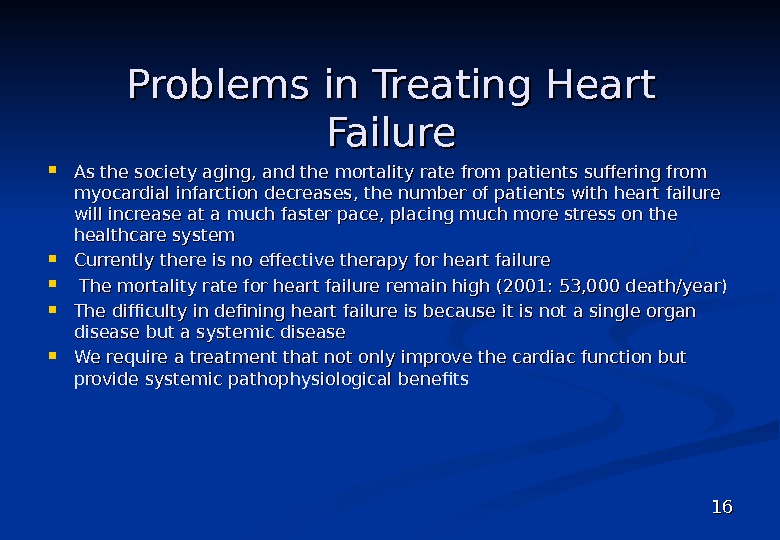 Problems in Treating Heart Failure

- As the society aging, and the mortality rate from patients suffering from myocardial infarction decreases, the number of patients with heart failure will increase at a much faster pace, placing much more stress on the healthcare system
- Currently there is no effective therapy for heart failure
- The mortality rate for heart failure remain high (2001: 53,000 death/year)
- The difficulty in defining heart failure is because it is not a single organ disease but a systemic disease
- We require a treatment that not only improve the cardiac function but provide systemic pathophysiological benefits

16